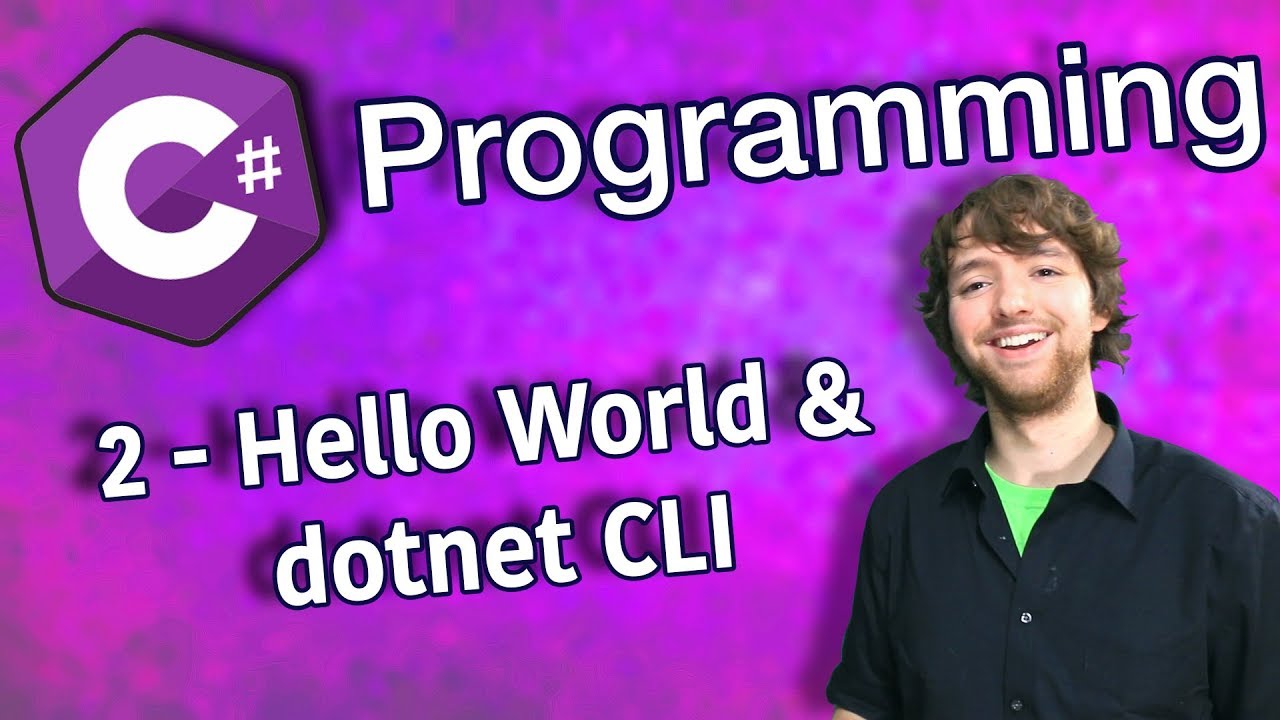 C#

Programming

2 - Hello World & dotnet CLI